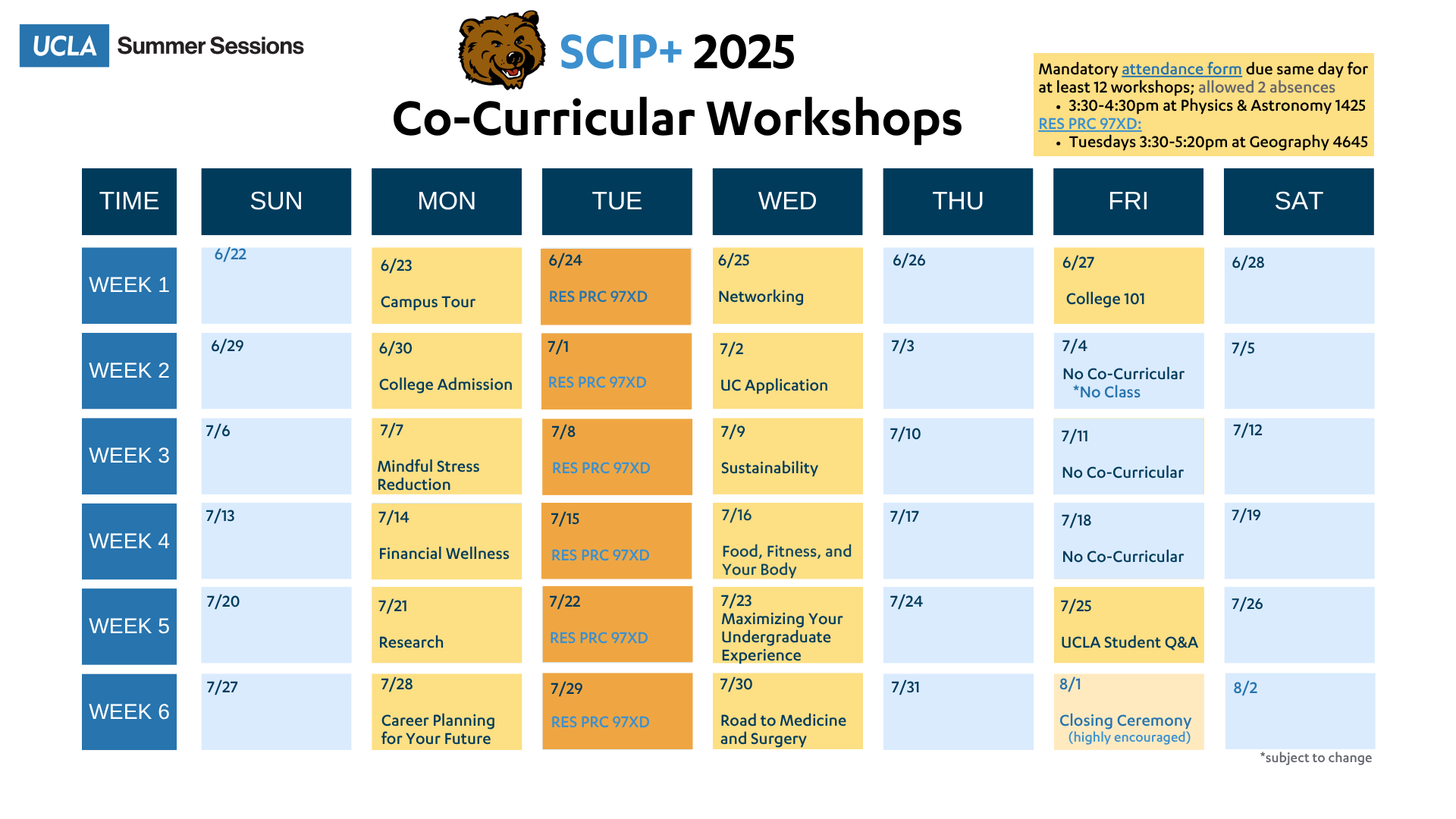 UCLA Summer Sessions

SCIP+ 2025
Co-Curricular Workshops

Mandatory attendance form due same day for at least 12 workshops; allowed 2 absences
• 3:30-4:30pm at Physics & Astronomy 1425
RES PRC 97XD:
• Tuesdays 3:30-5:20pm at Geography 4645

| TIME | SUN | MON | TUE | WED | THU | FRI | SAT |
|---|---|---|---|---|---|---|---|
| WEEK 1 | 6/22 | 6/23 Campus Tour | 6/24 RES PRC 97XD | 6/25 Networking | 6/26 | 6/27 College 101 | 6/28 |
| WEEK 2 | 6/29 | 6/30 College Admission | 7/1 RES PRC 97XD | 7/2 UC Application | 7/3 | 7/4 No Co-Curricular *No Class | 7/5 |
| WEEK 3 | 7/6 | 7/7 Mindful Stress Reduction | 7/8 RES PRC 97XD | 7/9 Sustainability | 7/10 | 7/11 No Co-Curricular | 7/12 |
| WEEK 4 | 7/13 | 7/14 Financial Wellness | 7/15 RES PRC 97XD | 7/16 Food, Fitness, and Your Body | 7/17 | 7/18 No Co-Curricular | 7/19 |
| WEEK 5 | 7/20 | 7/21 Research | 7/22 RES PRC 97XD | 7/23 Maximizing Your Undergraduate Experience | 7/24 | 7/25 UCLA Student Q&A | 7/26 |
| WEEK 6 | 7/27 | 7/28 Career Planning for Your Future | 7/29 RES PRC 97XD | 7/30 Road to Medicine and Surgery | 7/31 | 8/1 Closing Ceremony (highly encouraged) | 8/2 |

*subject to change